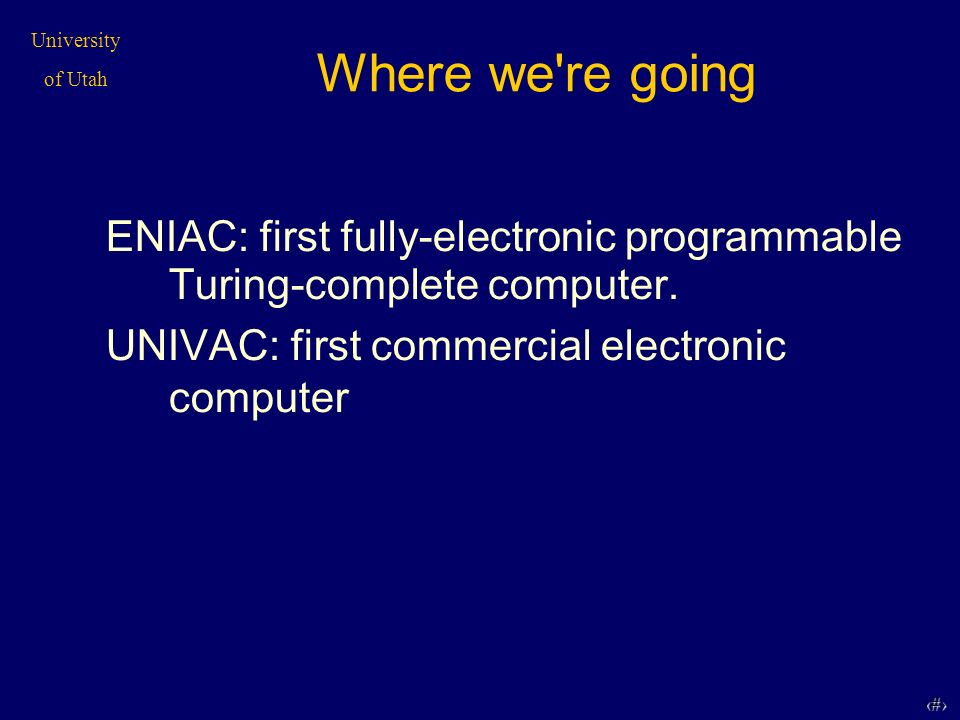 University
of Utah

Where we're going

ENIAC: first fully-electronic programmable Turing-complete computer.

UNIVAC: first commercial electronic computer

‹#›